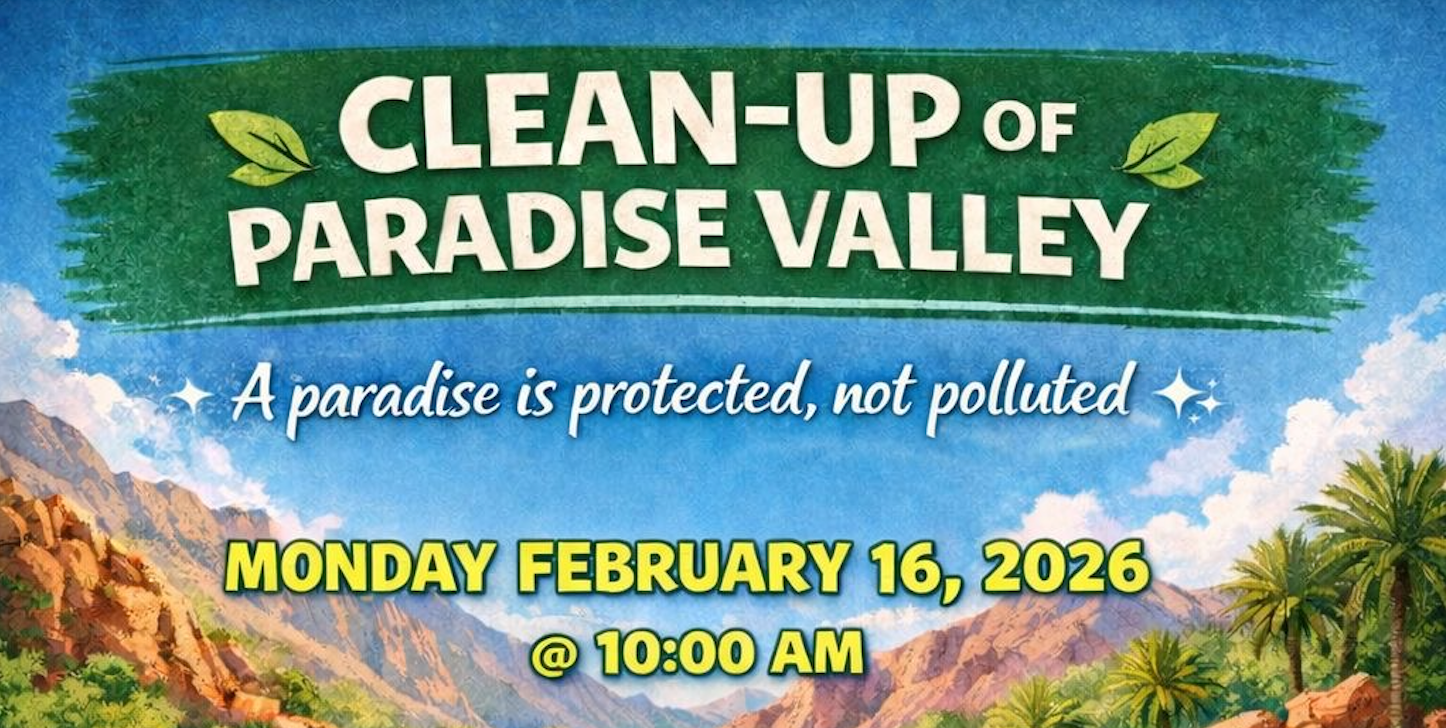 CLEAN-UP OF PARADISE VALLEY

A paradise is protected, not polluted

MONDAY FEBRUARY 16, 2026
@ 10:00 AM